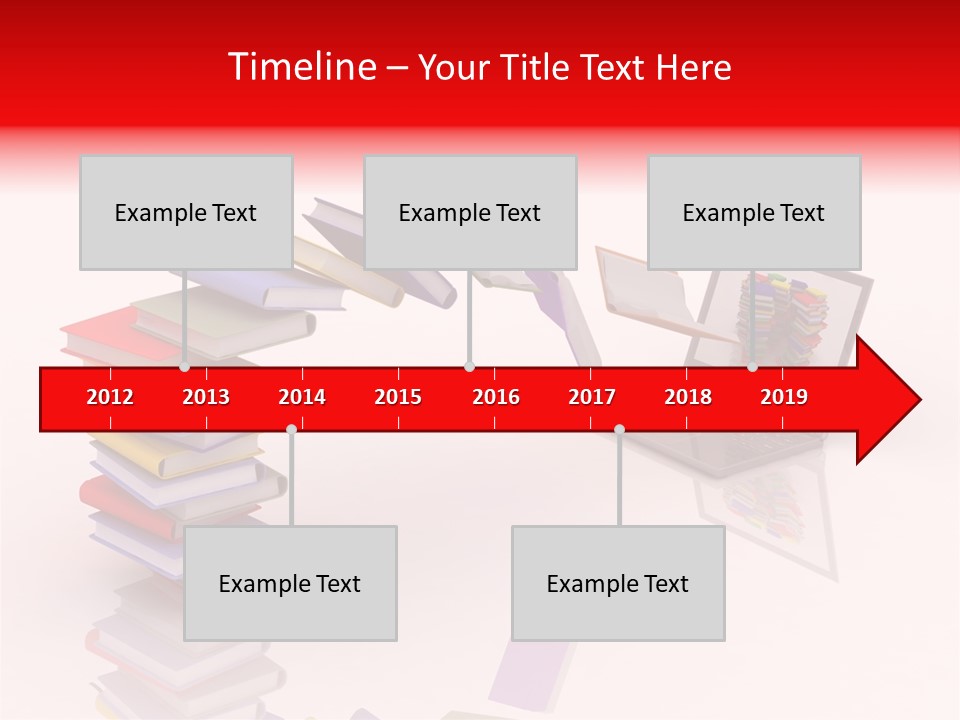 Timeline – Your Title Text Here

Example Text

Example Text

Example Text

2012 2013 2014 2015 2016 2017 2018 2019

Example Text

Example Text